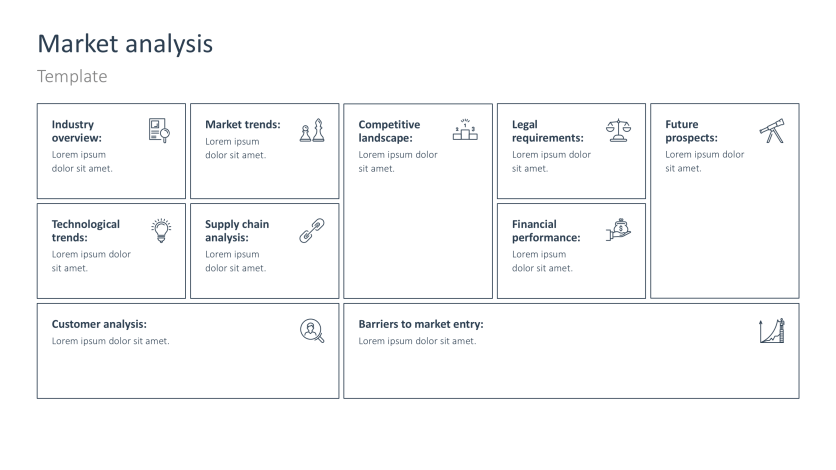 Market analysis

Template

Industry overview:
Lorem ipsum dolor sit amet.

Market trends:
Lorem ipsum dolor sit amet.

Competitive landscape:
Lorem ipsum dolor sit amet.

Legal requirements:
Lorem ipsum dolor sit amet.

Future prospects:
Lorem ipsum dolor sit amet.

Technological trends:
Lorem ipsum dolor sit amet.

Supply chain analysis:
Lorem ipsum dolor sit amet.

Financial performance:
Lorem ipsum dolor sit amet.

Customer analysis:
Lorem ipsum dolor sit amet.

Barriers to market entry:
Lorem ipsum dolor sit amet.